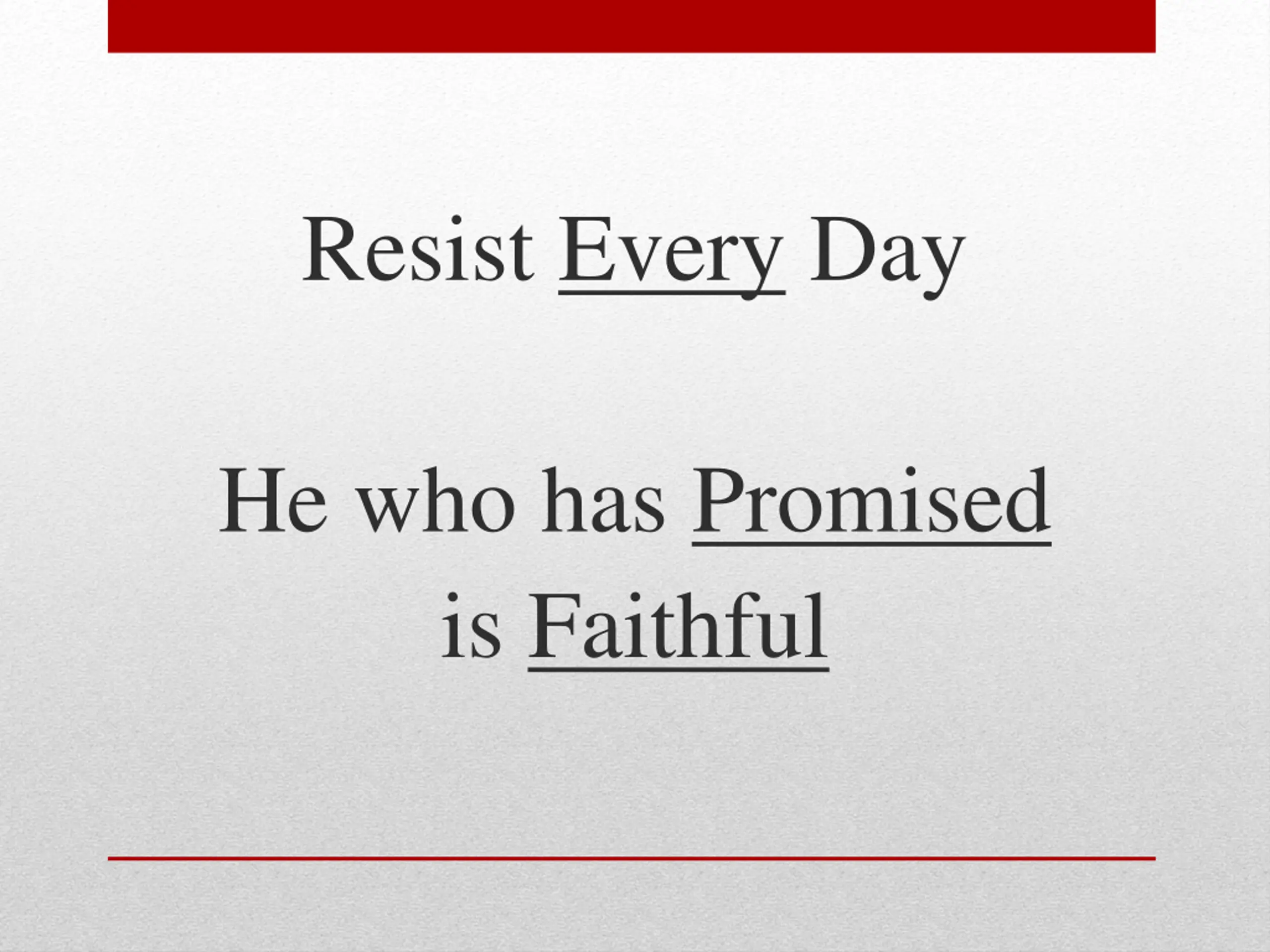 Resist Every Day

He who has Promised is Faithful